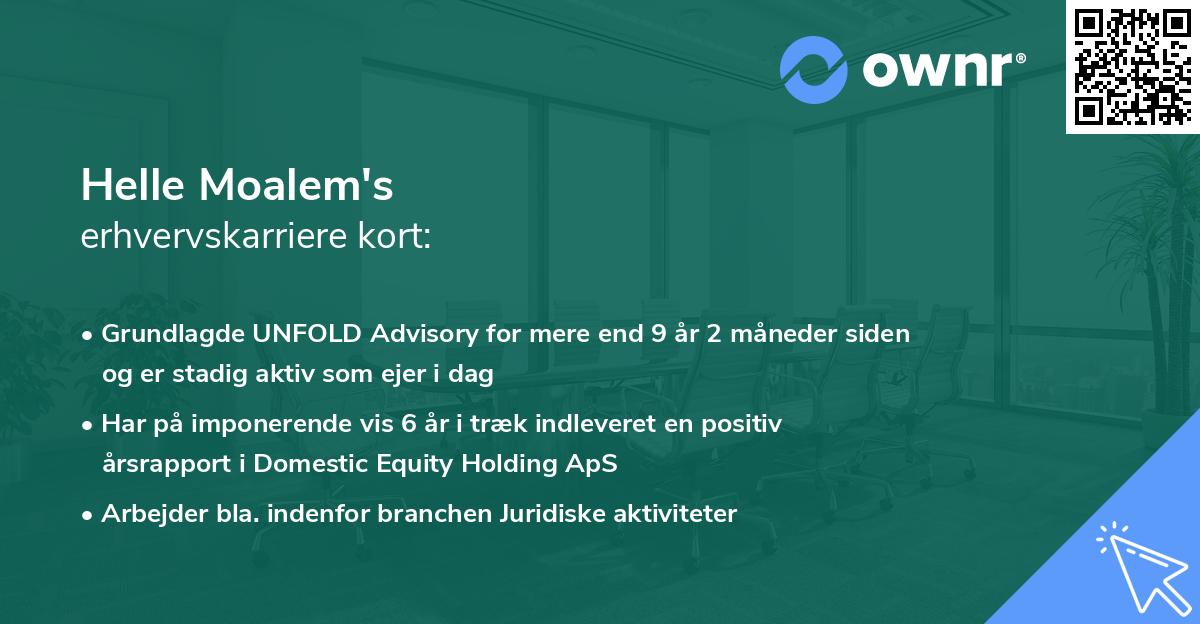 ownr®

Helle Moalem's
erhvervskarriere kort:

• Grundlagde UNFOLD Advisory for mere end 9 år 2 måneder siden og er stadig aktiv som ejer i dag

• Har på imponerende vis 6 år i træk indleveret en positiv årsrapport i Domestic Equity Holding ApS

• Arbejder bla. indenfor branchen Juridiske aktiviteter